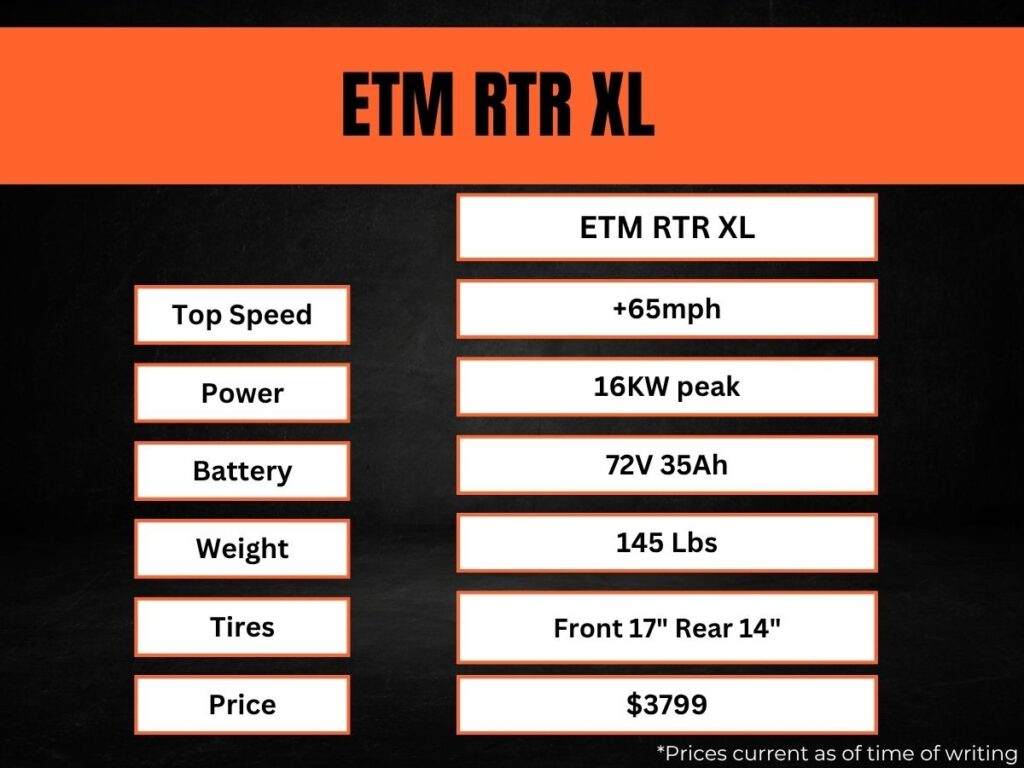 ETM RTR XL

| | ETM RTR XL |
|---|---|
| Top Speed | +65mph |
| Power | 16KW peak |
| Battery | 72V 35Ah |
| Weight | 145 Lbs |
| Tires | Front 17" Rear 14" |
| Price | $3799 |

*Prices current as of time of writing